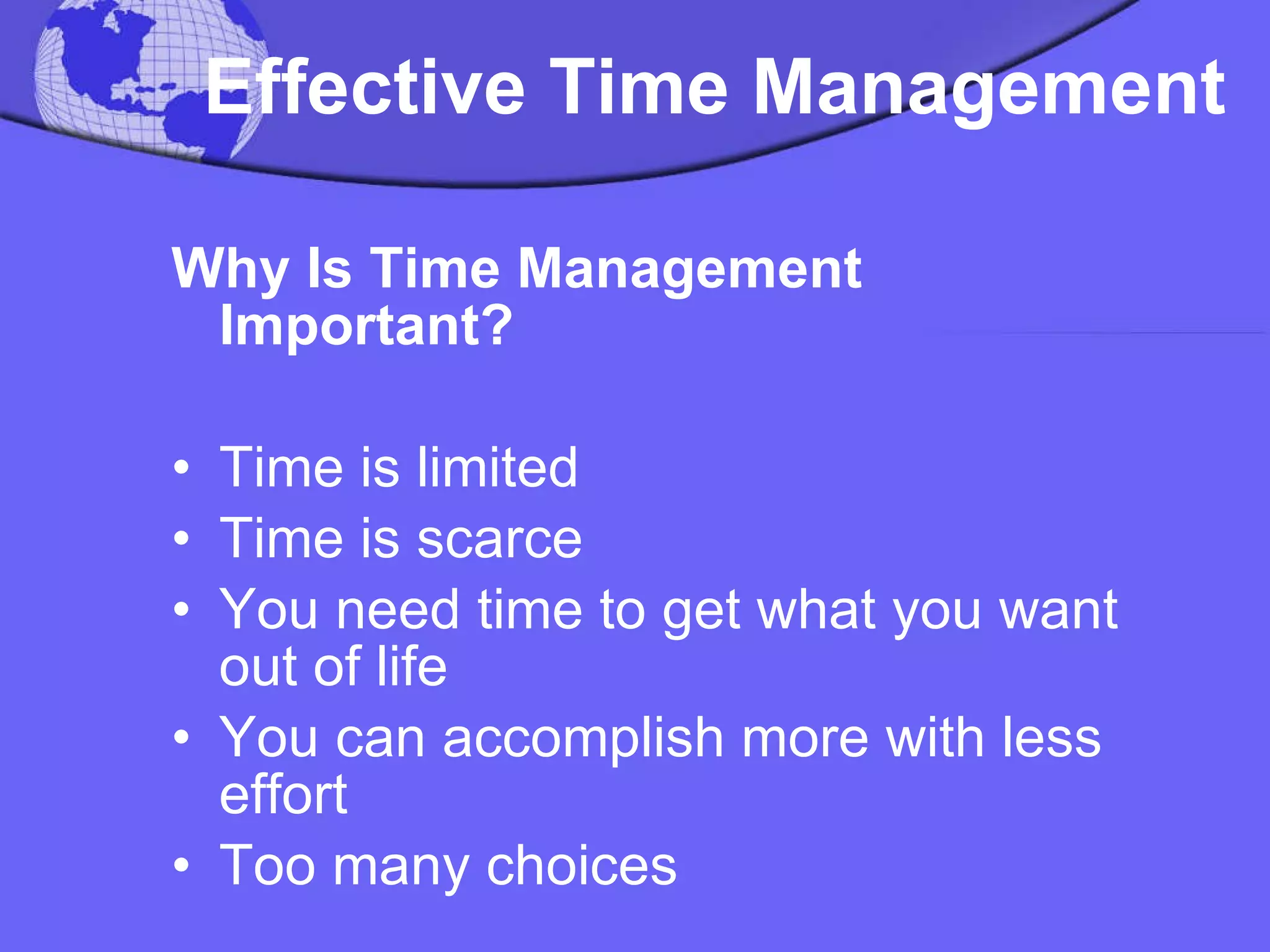 Effective Time Management

Why Is Time Management Important?

• Time is limited
• Time is scarce
• You need time to get what you want out of life
• You can accomplish more with less effort
• Too many choices